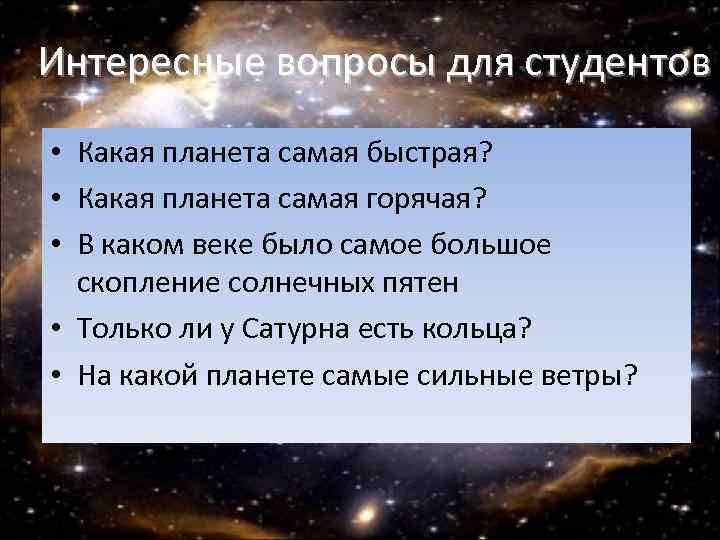 Интересные вопросы для студентов

• Какая планета самая быстрая?
• Какая планета самая горячая?
• В каком веке было самое большое скопление солнечных пятен
• Только ли у Сатурна есть кольца?
• На какой планете самые сильные ветры?